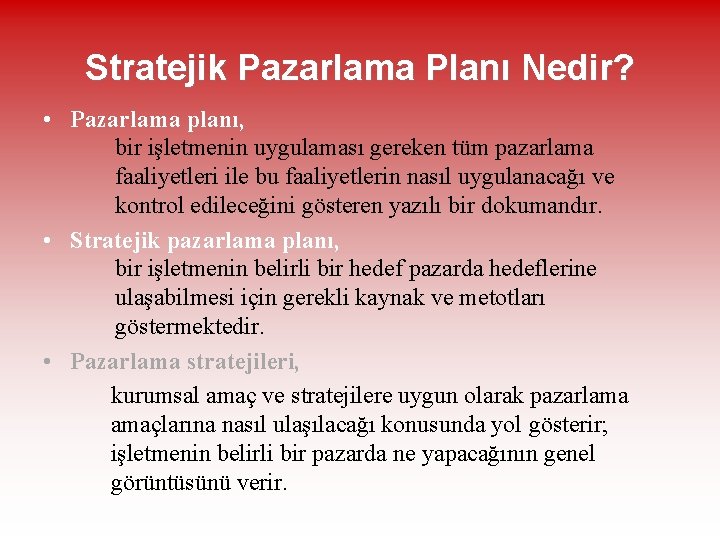 Stratejik Pazarlama Planı Nedir?

• Pazarlama planı,
bir işletmenin uygulaması gereken tüm pazarlama faaliyetleri ile bu faaliyetlerin nasıl uygulanacağı ve kontrol edileceğini gösteren yazılı bir dokumandır.

• Stratejik pazarlama planı,
bir işletmenin belirli bir hedef pazarda hedeflerine ulaşabilmesi için gerekli kaynak ve metotları göstermektedir.

• Pazarlama stratejileri,
kurumsal amaç ve stratejilere uygun olarak pazarlama amaçlarına nasıl ulaşılacağı konusunda yol gösterir; işletmenin belirli bir pazarda ne yapacağının genel görüntüsünü verir.